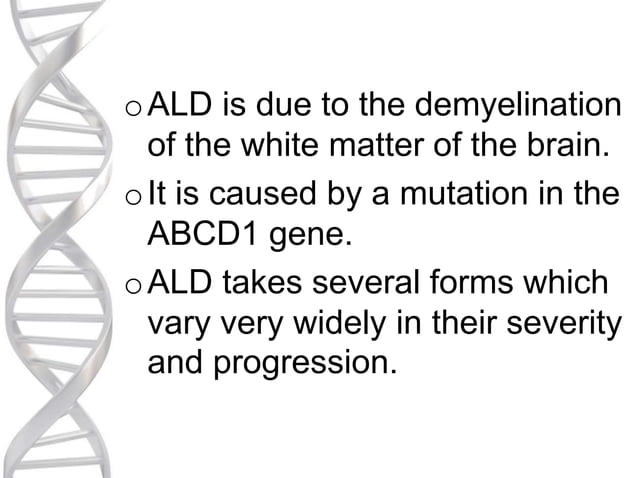 o ALD is due to the demyelination of the white matter of the brain.

o It is caused by a mutation in the ABCD1 gene.

o ALD takes several forms which vary very widely in their severity and progression.